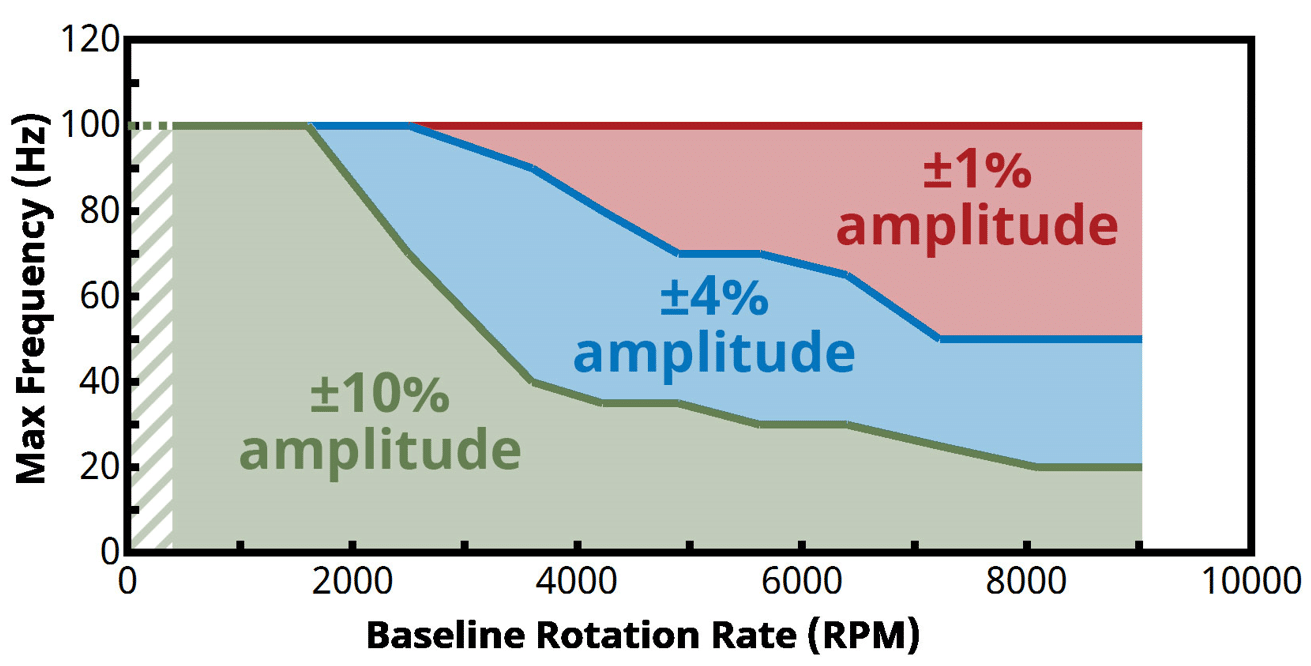 Max Frequency (Hz)

120
100
80
60
40
20
0

±1% amplitude

±4% amplitude

±10% amplitude

0
2000
4000
6000
8000
10000

Baseline Rotation Rate (RPM)